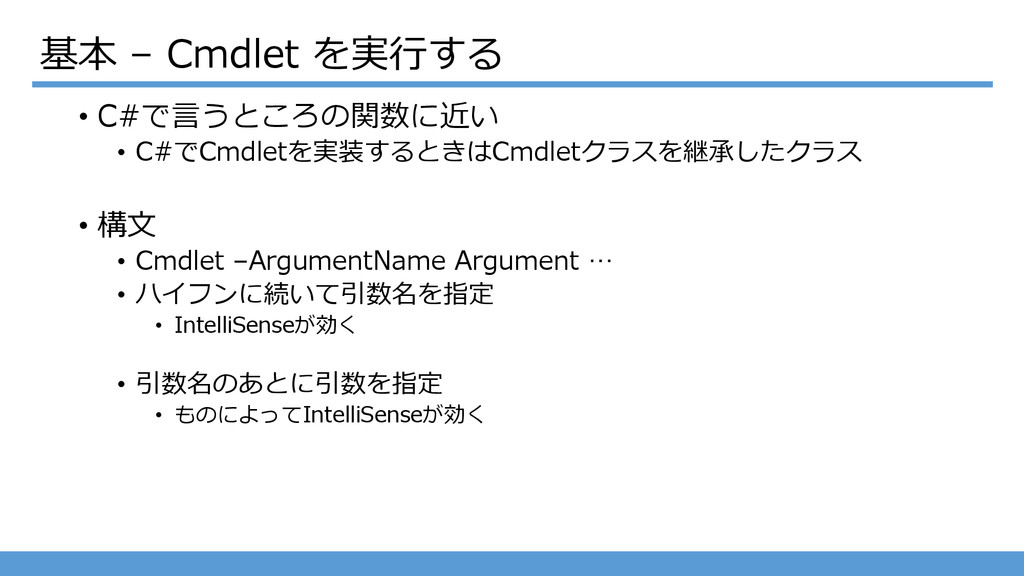 基本 – Cmdlet を実行する

• C#で言うところの関数に近い
 • C#でCmdletを実装するときはCmdletクラスを継承したクラス

• 構文
 • Cmdlet –ArgumentName Argument …
 • ハイフンに続いて引数名を指定
  • IntelliSenseが効く

 • 引数名のあとに引数を指定
  • ものによってIntelliSenseが効く